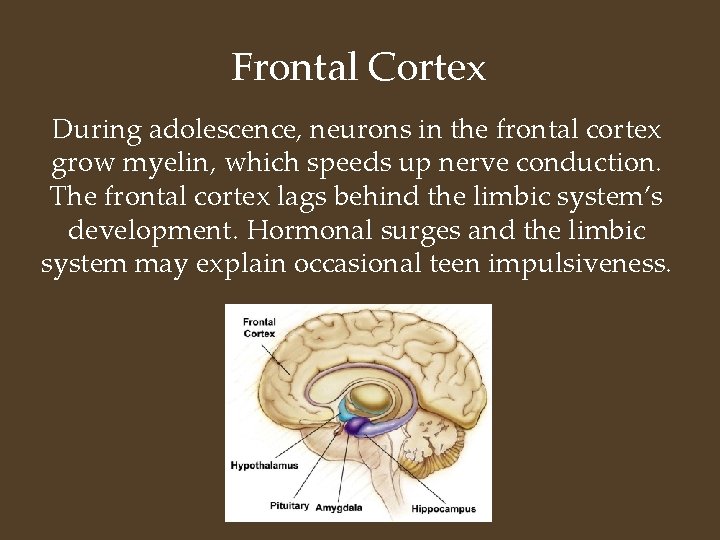 Frontal Cortex

During adolescence, neurons in the frontal cortex grow myelin, which speeds up nerve conduction. The frontal cortex lags behind the limbic system's development. Hormonal surges and the limbic system may explain occasional teen impulsiveness.

Frontal Cortex

Hypothalamus

Pituitary

Amygdala

Hippocampus